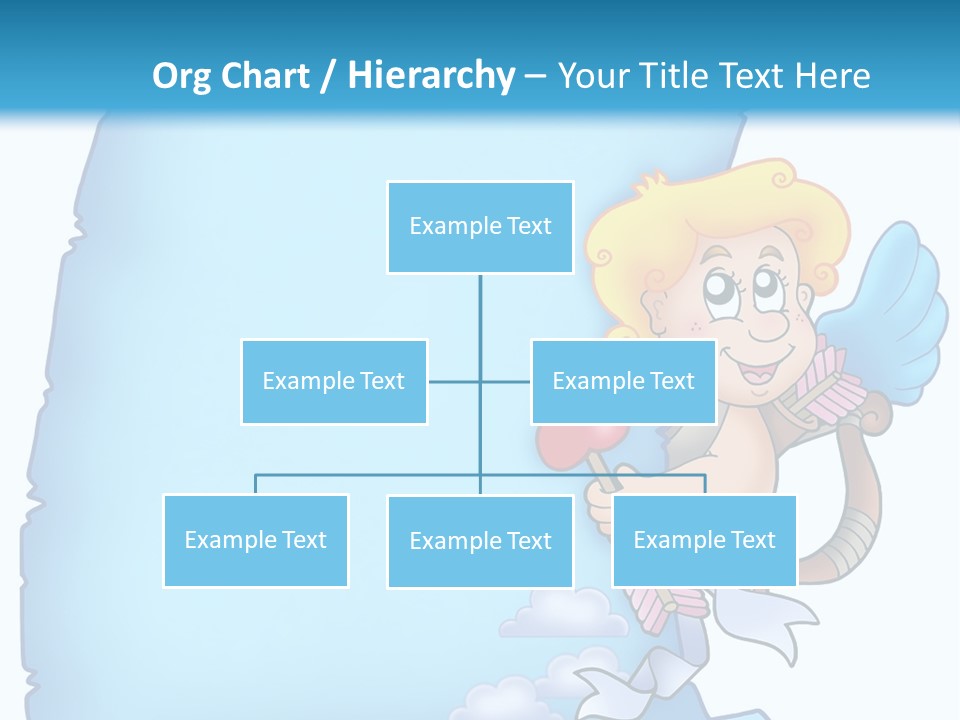 Org Chart / Hierarchy – Your Title Text Here

Example Text

Example Text

Example Text

Example Text

Example Text

Example Text